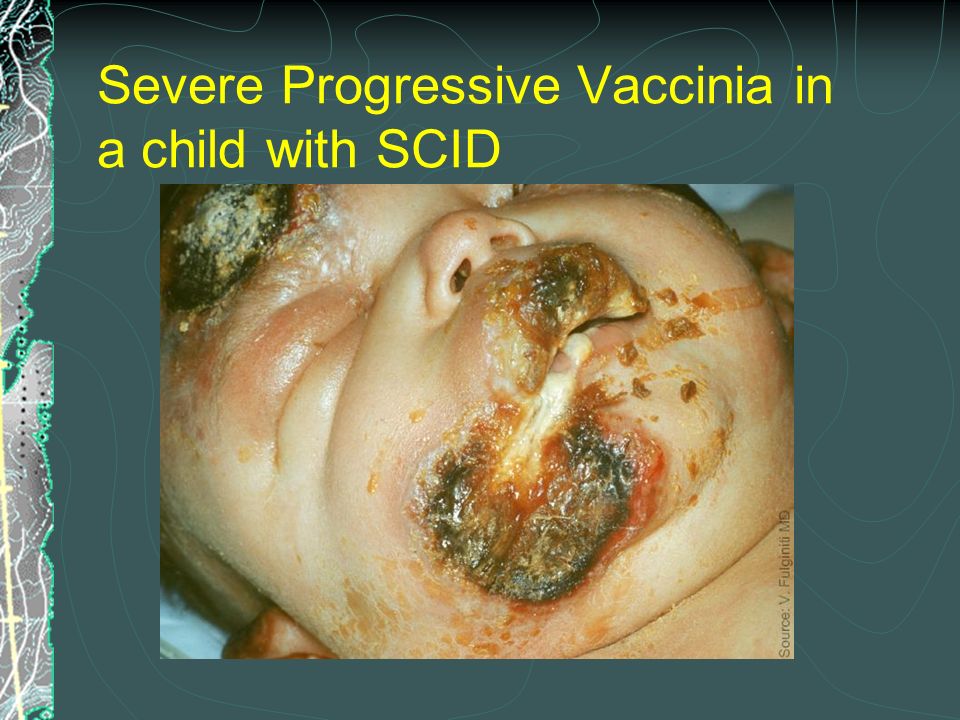 Severe Progressive Vaccinia in a child with SCID

Source: V. Fulginiti MD